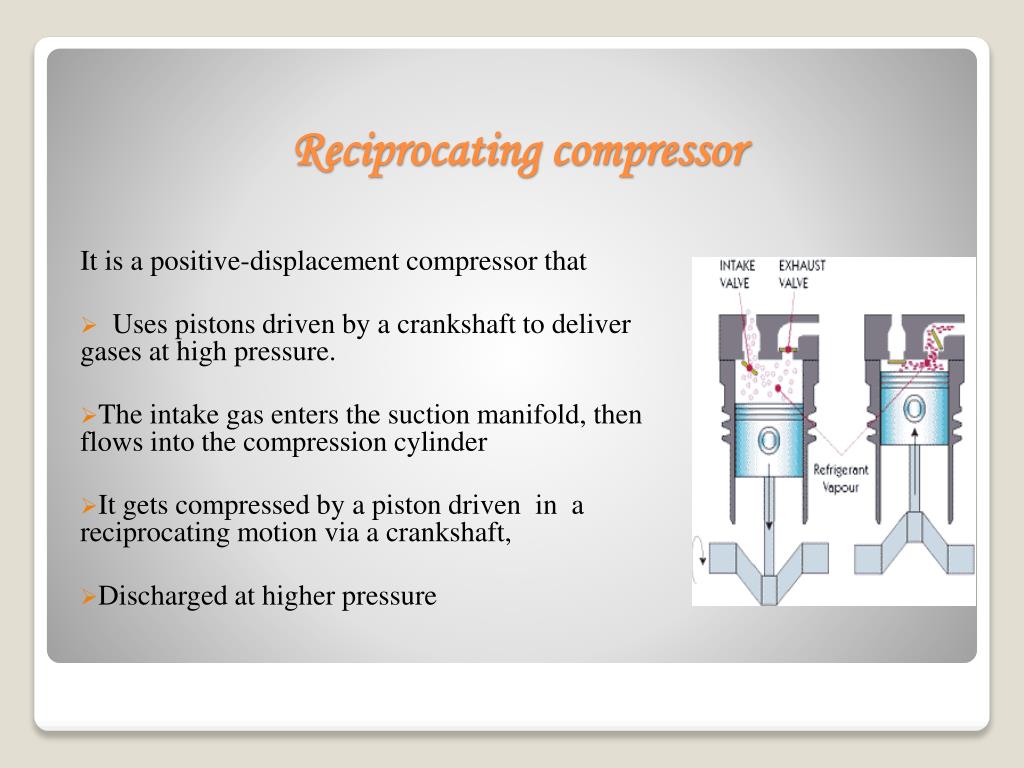 Reciprocating compressor

It is a positive-displacement compressor that

➢ Uses pistons driven by a crankshaft to deliver gases at high pressure.

➢The intake gas enters the suction manifold, then flows into the compression cylinder

➢It gets compressed by a piston driven in a reciprocating motion via a crankshaft,

➢Discharged at higher pressure

INTAKE VALVE

EXHAUST VALVE

Refrigerant Vapour